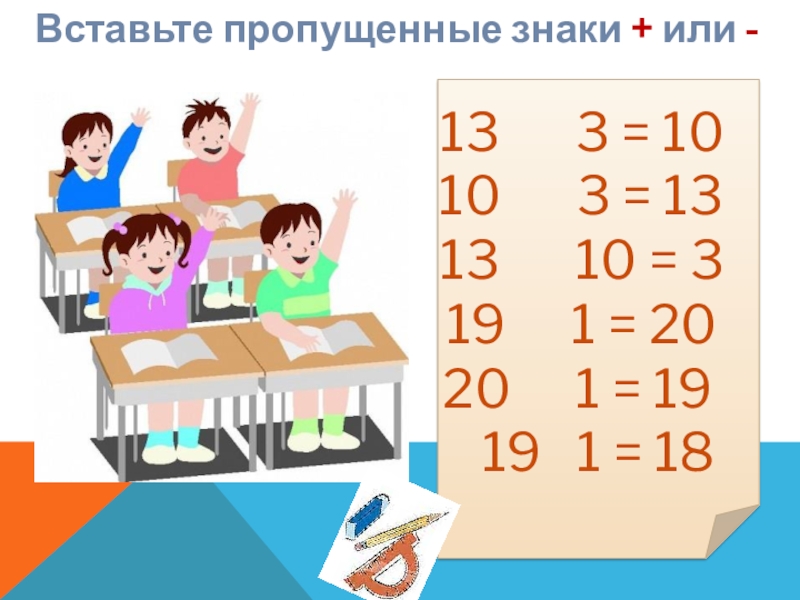 Вставьте пропущенные знаки + или -

13    3 = 10
10    3 = 13
13    10 = 3
19    1 = 20
20    1 = 19
19    1 = 18